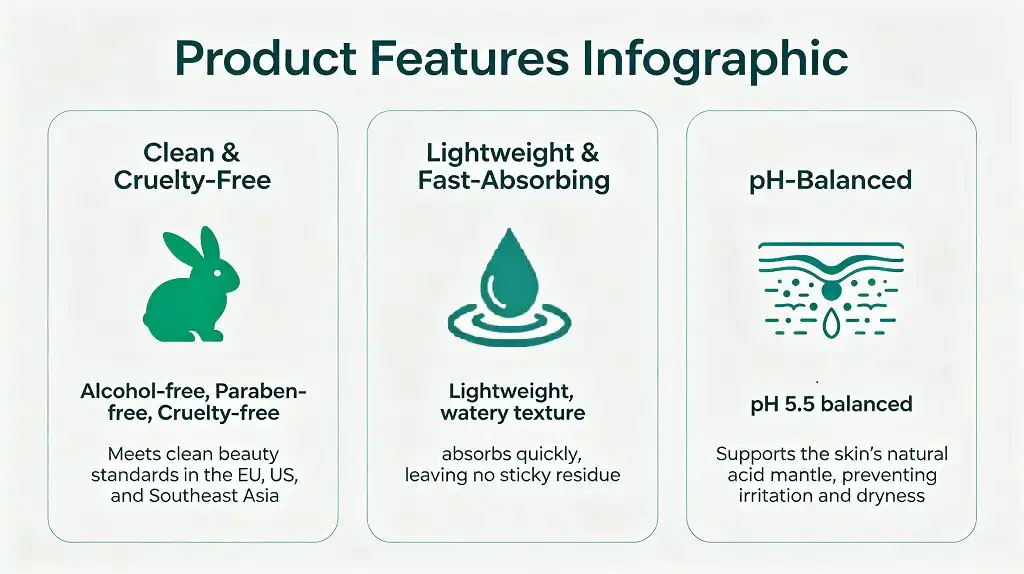 Product Features Infographic

Clean & Cruelty-Free

Alcohol-free, Paraben-free, Cruelty-free

Meets clean beauty standards in the EU, US, and Southeast Asia

Lightweight & Fast-Absorbing

Lightweight, watery texture

absorbs quickly, leaving no sticky residue

pH-Balanced

pH 5.5 balanced

Supports the skin's natural acid mantle, preventing irritation and dryness